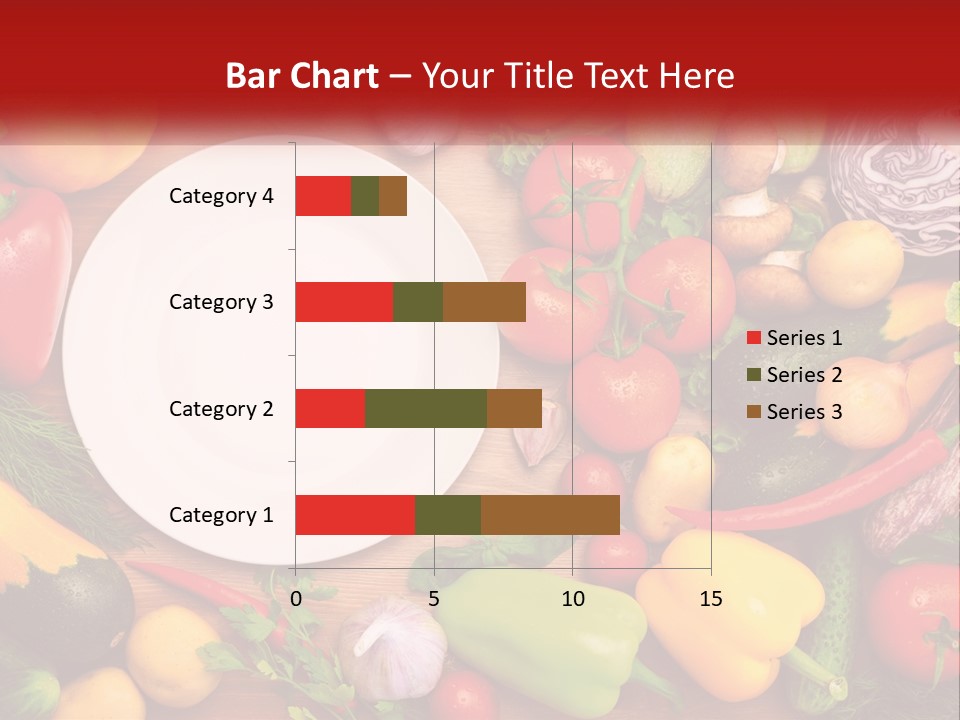 Bar Chart – Your Title Text Here

Category 4
Category 3
Category 2
Category 1

0
5
10
15

Series 1
Series 2
Series 3